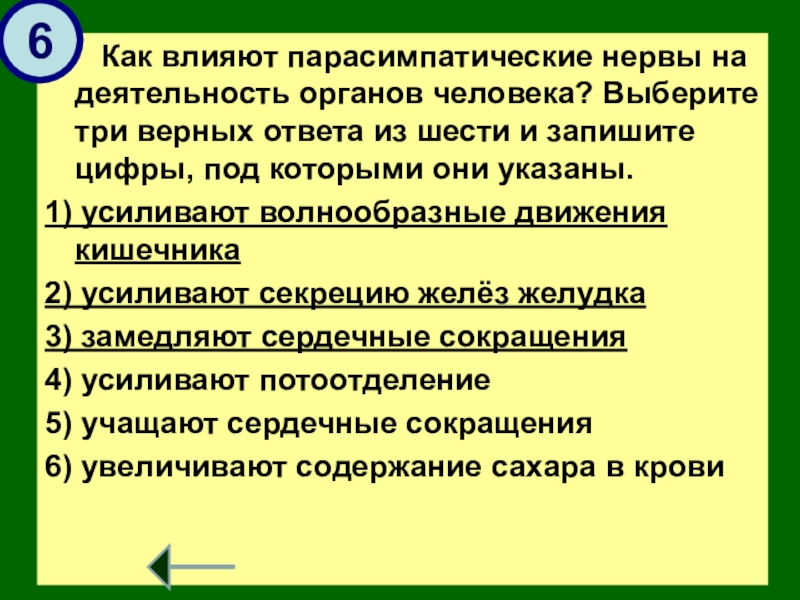 6

Как влияют парасимпатические нервы на деятельность органов человека? Выберите три верных ответа из шести и запишите цифры, под которыми они указаны.

1) усиливают волнообразные движения кишечника

2) усиливают секрецию желёз желудка

3) замедляют сердечные сокращения

4) усиливают потоотделение

5) учащают сердечные сокращения

6) увеличивают содержание сахара в крови